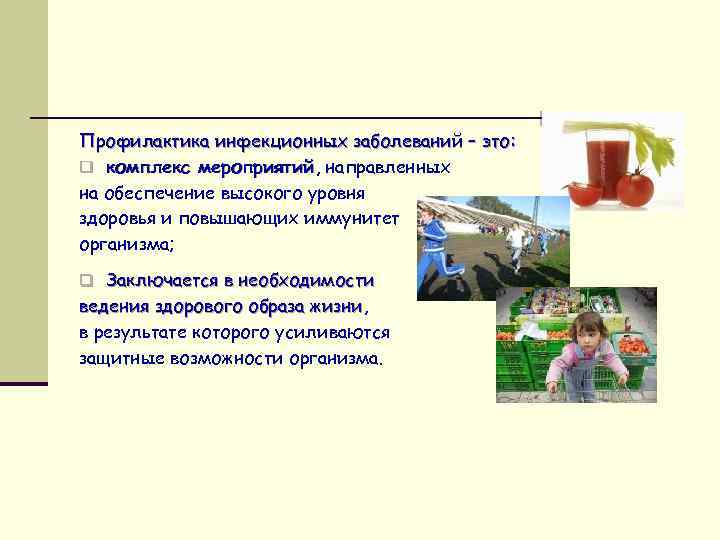 Профилактика инфекционных заболеваний – это:

комплекс мероприятий, направленных на обеспечение высокого уровня здоровья и повышающих иммунитет организма;

Заключается в необходимости ведения здорового образа жизни, в результате которого усиливаются защитные возможности организма.